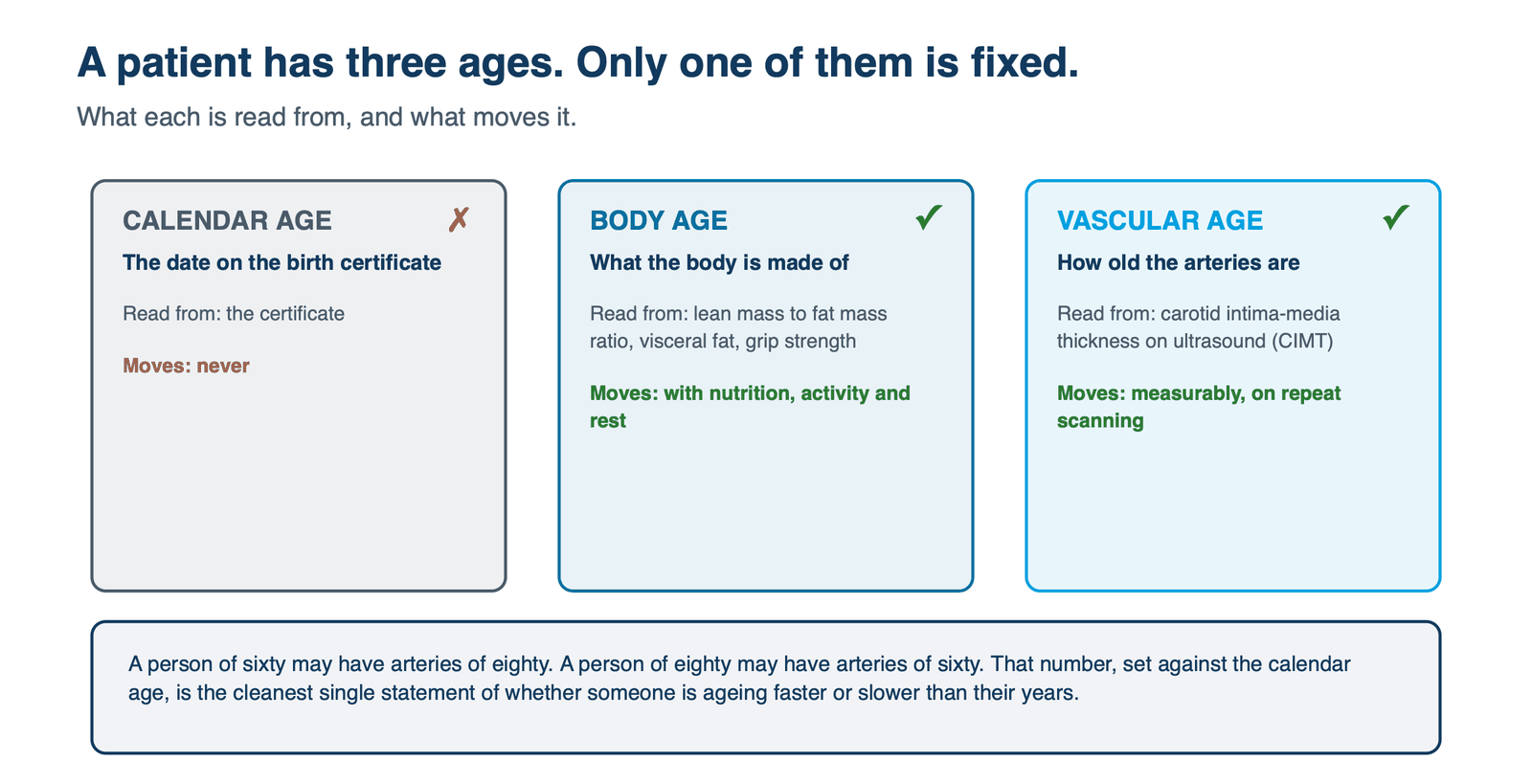 A patient has three ages. Only one of them is fixed.

What each is read from, and what moves it.

CALENDAR AGE ✗

The date on the birth certificate

Read from: the certificate

Moves: never

BODY AGE ✓

What the body is made of

Read from: lean mass to fat mass ratio, visceral fat, grip strength

Moves: with nutrition, activity and rest

VASCULAR AGE ✓

How old the arteries are

Read from: carotid intima-media thickness on ultrasound (CIMT)

Moves: measurably, on repeat scanning

A person of sixty may have arteries of eighty. A person of eighty may have arteries of sixty. That number, set against the calendar age, is the cleanest single statement of whether someone is ageing faster or slower than their years.